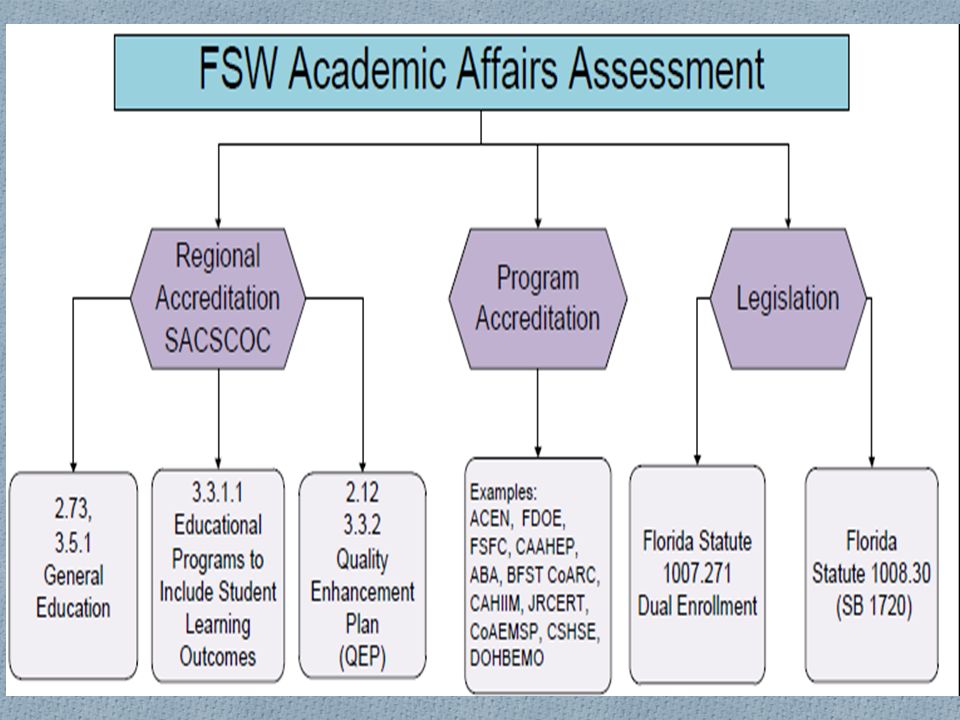 FSW Academic Affairs Assessment

Regional Accreditation SACSCOC

Program Accreditation

Legislation

2.73, 3.5.1 General Education

3.3.1.1 Educational Programs to Include Student Learning Outcomes

2.12 3.3.2 Quality Enhancement Plan (QEP)

Examples: ACEN, FDOE, FSFC, CAAHEP, ABA, BFST CoARC, CAHIIM, JRCERT, CoAEMSP, CSHSE, DOHBEMO

Florida Statute 1007.271 Dual Enrollment

Florida Statute 1008.30 (SB 1720)